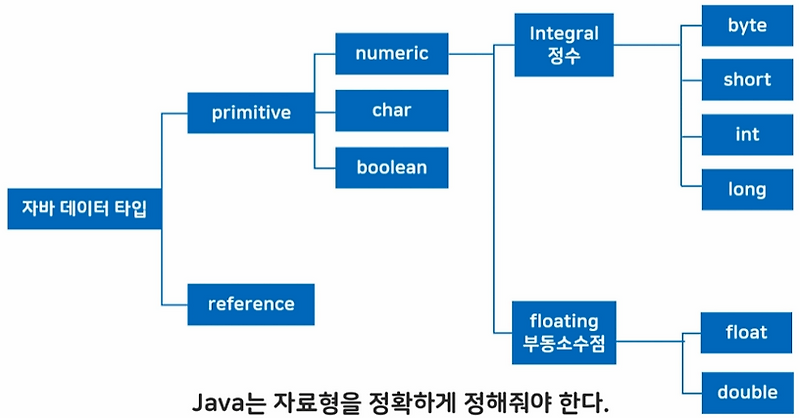 자바 데이터 타입

primitive

reference

numeric

char

boolean

Integral
정수

floating
부동소수점

byte

short

int

long

float

double

Java는 자료형을 정확하게 정해줘야 한다.